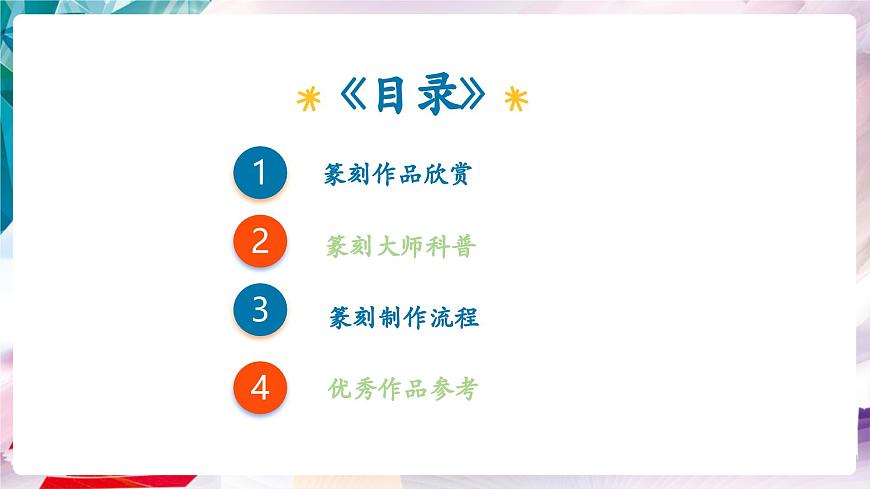 《目录》

1 篆刻作品欣赏

2 篆刻大师科普

3 篆刻制作流程

4 优秀作品参考